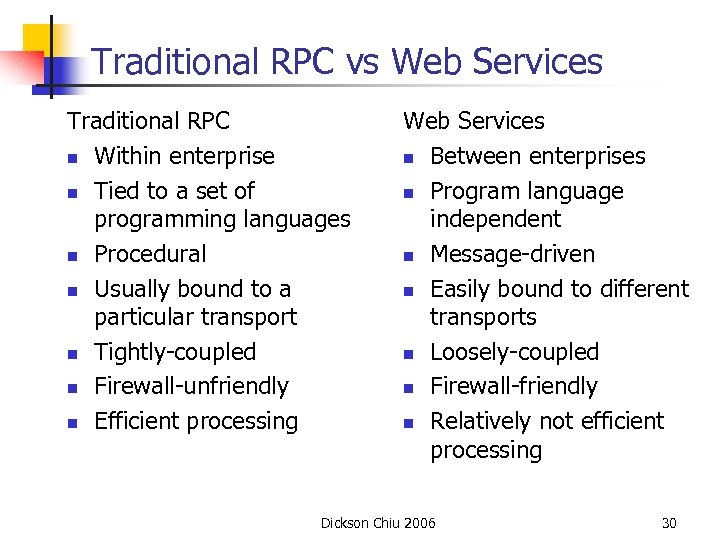 Traditional RPC vs Web Services

Traditional RPC
- Within enterprise
- Tied to a set of programming languages
- Procedural
- Usually bound to a particular transport
- Tightly-coupled
- Firewall-unfriendly
- Efficient processing

Web Services
- Between enterprises
- Program language independent
- Message-driven
- Easily bound to different transports
- Loosely-coupled
- Firewall-friendly
- Relatively not efficient processing

Dickson Chiu 2006

30